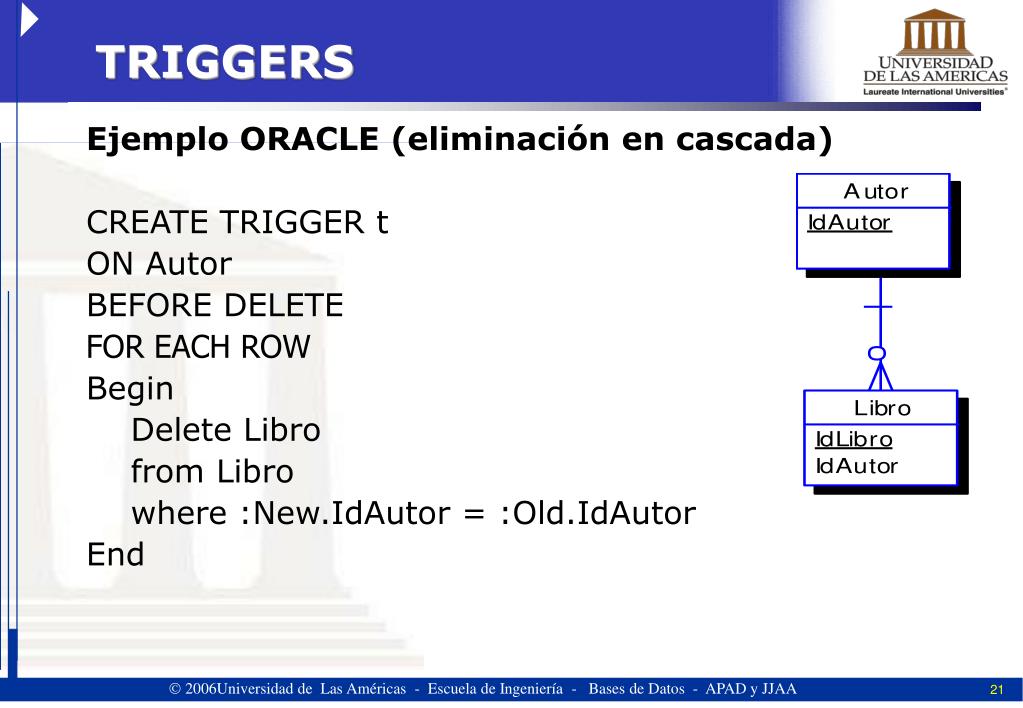 TRIGGERS

UNIVERSIDAD DE LAS AMERICAS
Laureate International Universities®

Ejemplo ORACLE (eliminación en cascada)

CREATE TRIGGER t
ON Autor
BEFORE DELETE
FOR EACH ROW
Begin
Delete Libro
from Libro
where :New.IdAutor = :Old.IdAutor
End

Autor
IdAutor

Libro
IdLibro
IdAutor

© 2006Universidad de Las Américas - Escuela de Ingeniería - Bases de Datos - APAD y JJAA

21